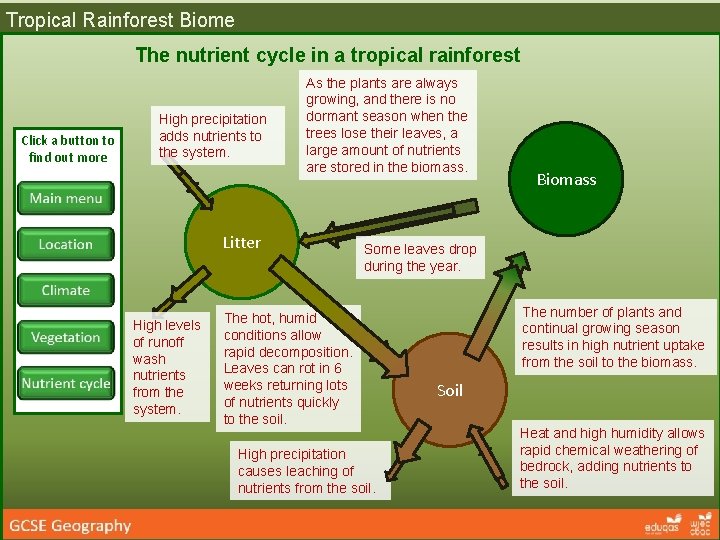 Tropical Rainforest Biome

The nutrient cycle in a tropical rainforest

Click a button to find out more

Main menu

Location

Climate

Vegetation

Nutrient cycle

High precipitation adds nutrients to the system.

As the plants are always growing, and there is no dormant season when the trees lose their leaves, a large amount of nutrients are stored in the biomass.

Biomass

Litter

Some leaves drop during the year.

High levels of runoff wash nutrients from the system.

The hot, humid conditions allow rapid decomposition. Leaves can rot in 6 weeks returning lots of nutrients quickly to the soil.

The number of plants and continual growing season results in high nutrient uptake from the soil to the biomass.

Soil

High precipitation causes leaching of nutrients from the soil.

Heat and high humidity allows rapid chemical weathering of bedrock, adding nutrients to the soil.

GCSE Geography

eduqas

wjec cbac